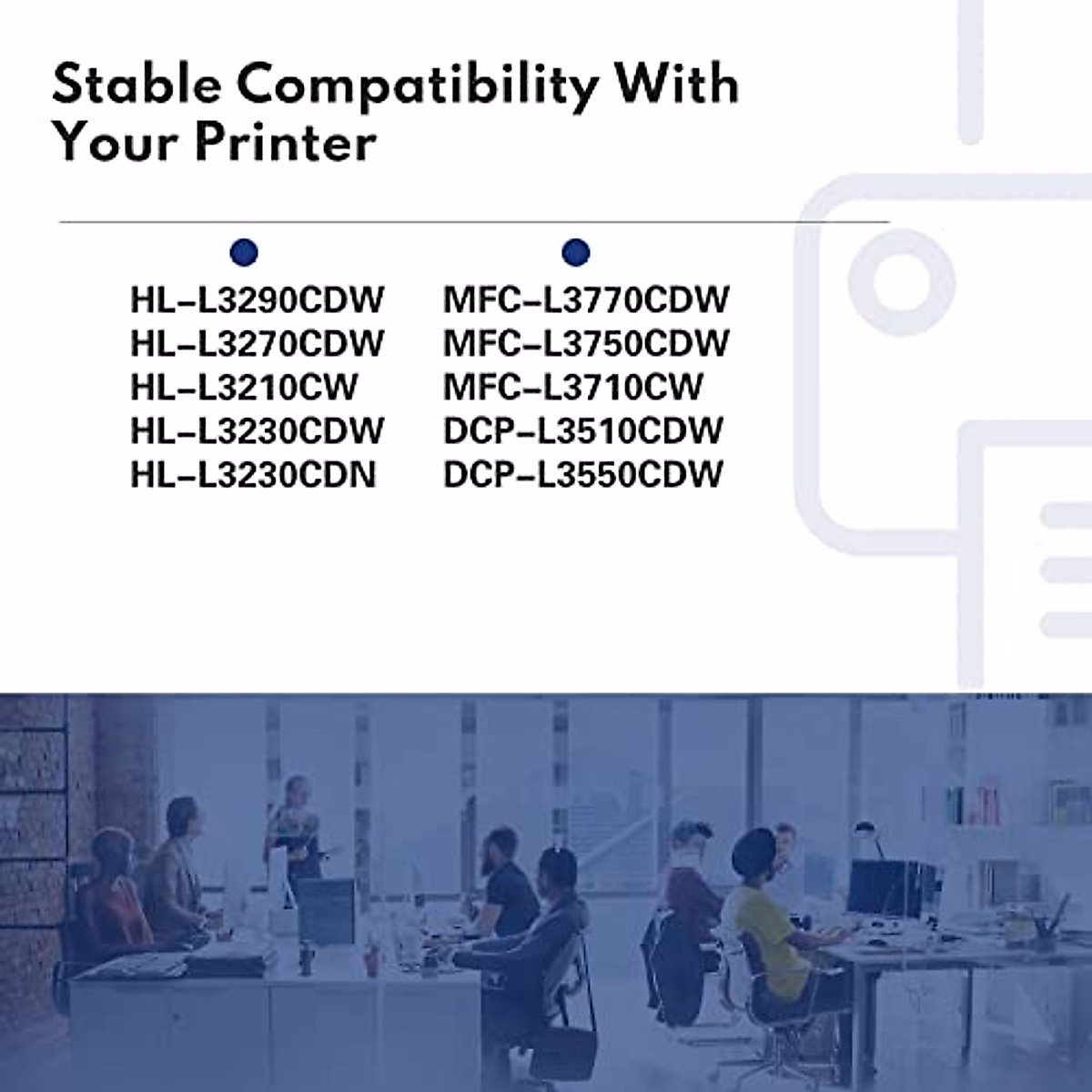 Stable Compatibility With Your Printer

HL–L3290CDW
HL–L3270CDW
HL–L3210CW
HL–L3230CDW
HL–L3230CDN

MFC–L3770CDW
MFC–L3750CDW
MFC–L3710CW
DCP–L3510CDW
DCP–L3550CDW